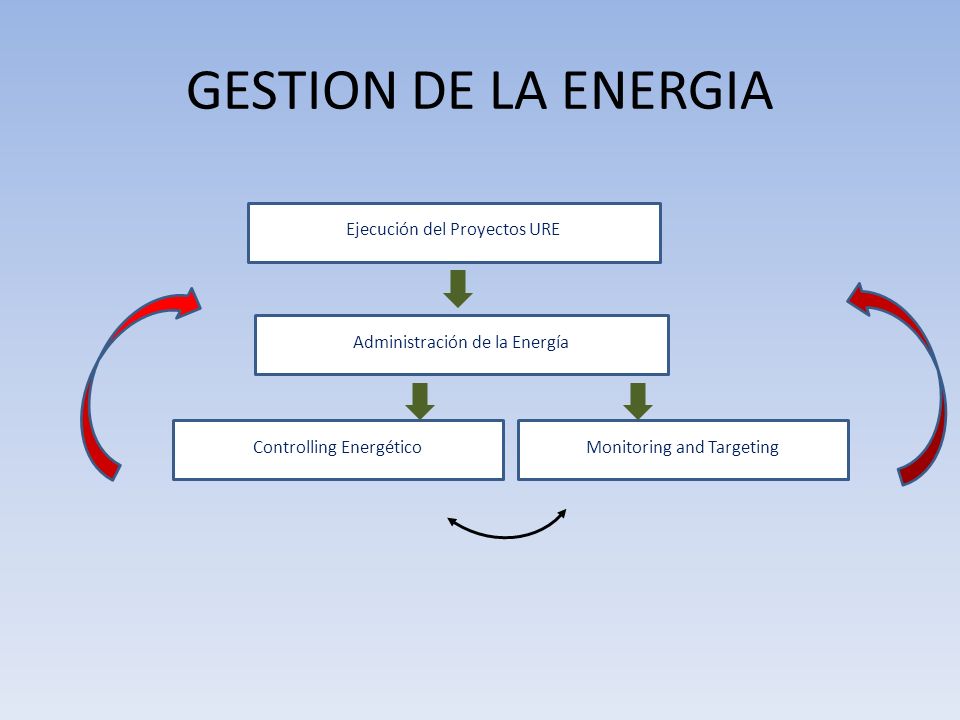 GESTION DE LA ENERGIA

Ejecución del Proyectos URE

Administración de la Energía

Controlling Energético

Monitoring and Targeting